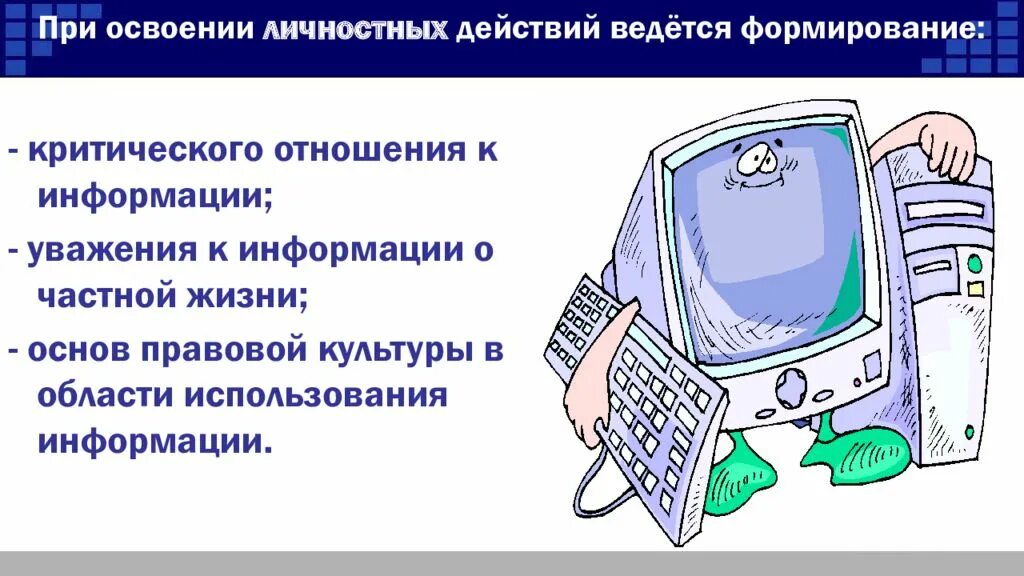 При освоении личностных действий ведётся формирование:

- критического отношения к информации;

- уважения к информации о частной жизни;

- основ правовой культуры в области использования информации.